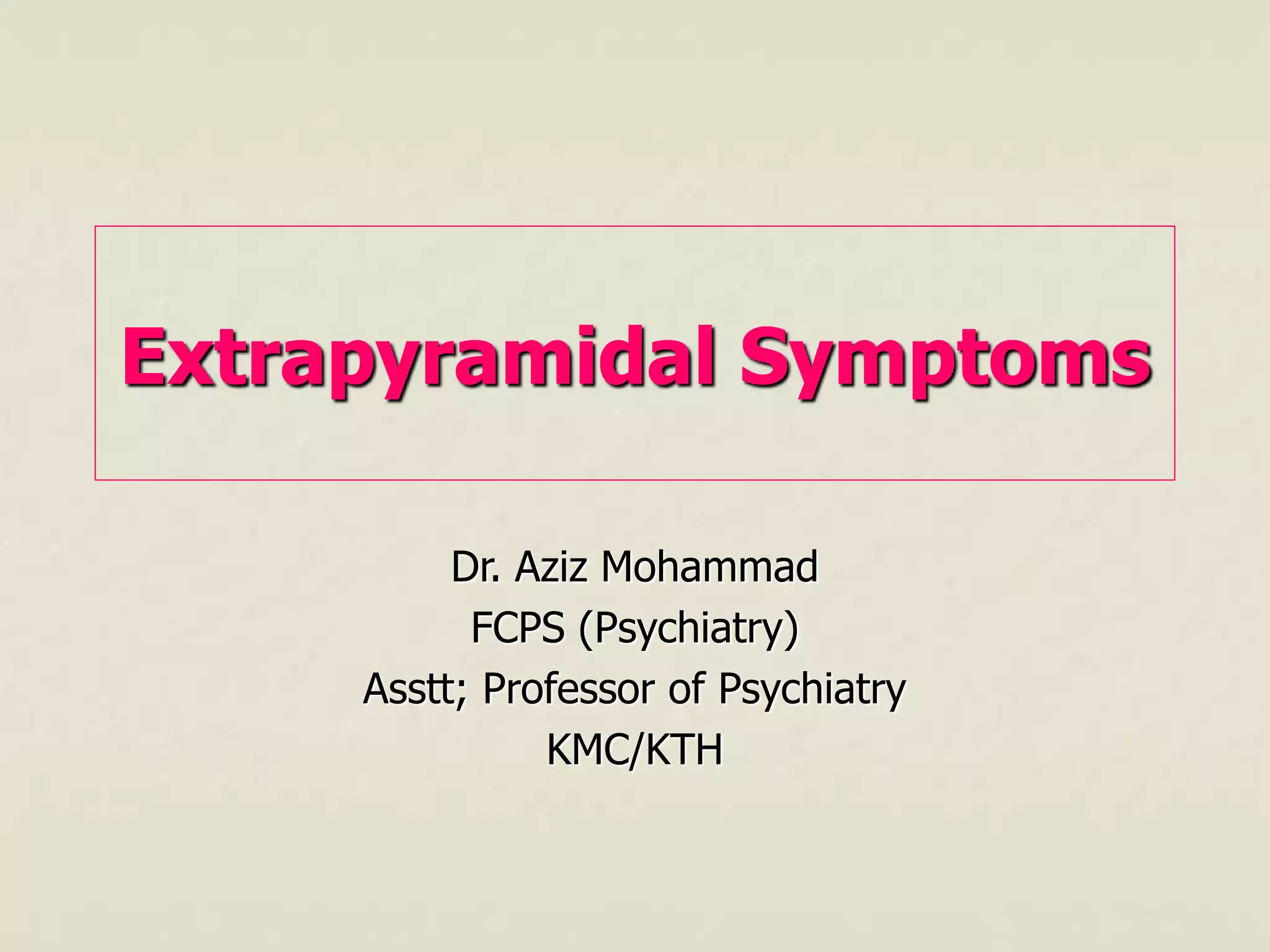 Extrapyramidal Symptoms

Dr. Aziz Mohammad
FCPS (Psychiatry)
Asstt; Professor of Psychiatry
KMC/KTH